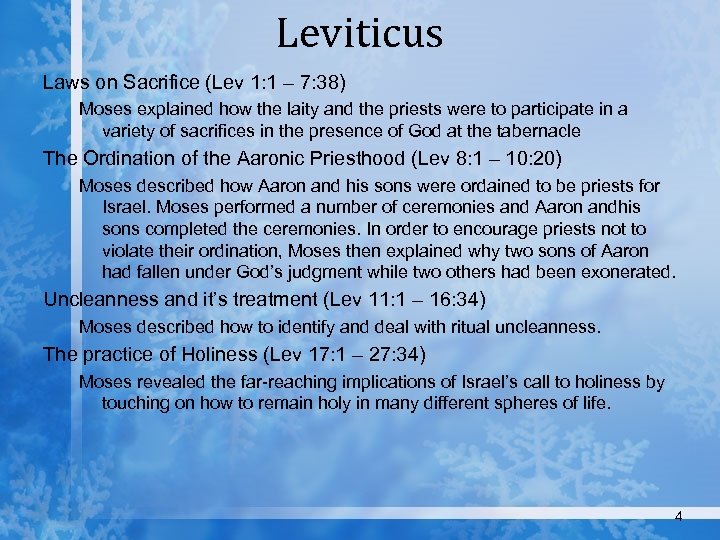 Leviticus

Laws on Sacrifice (Lev 1:1 – 7:38)

Moses explained how the laity and the priests were to participate in a variety of sacrifices in the presence of God at the tabernacle

The Ordination of the Aaronic Priesthood (Lev 8:1 – 10:20)

Moses described how Aaron and his sons were ordained to be priests for Israel. Moses performed a number of ceremonies and Aaron andhis sons completed the ceremonies. In order to encourage priests not to violate their ordination, Moses then explained why two sons of Aaron had fallen under God's judgment while two others had been exonerated.

Uncleanness and it's treatment (Lev 11:1 – 16:34)

Moses described how to identify and deal with ritual uncleanness.

The practice of Holiness (Lev 17:1 – 27:34)

Moses revealed the far-reaching implications of Israel's call to holiness by touching on how to remain holy in many different spheres of life.

4